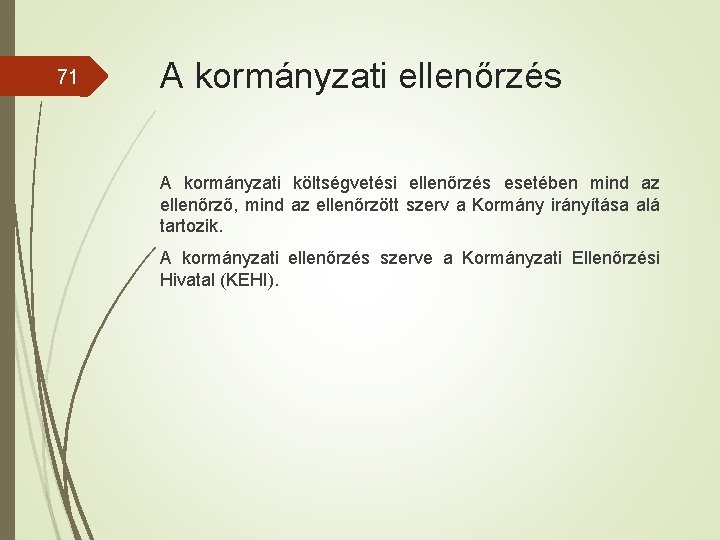 71

A kormányzati ellenőrzés

A kormányzati költségvetési ellenőrzés esetében mind az ellenőrző, mind az ellenőrzött szerv a Kormány irányítása alá tartozik.

A kormányzati ellenőrzés szerve a Kormányzati Ellenőrzési Hivatal (KEHI).